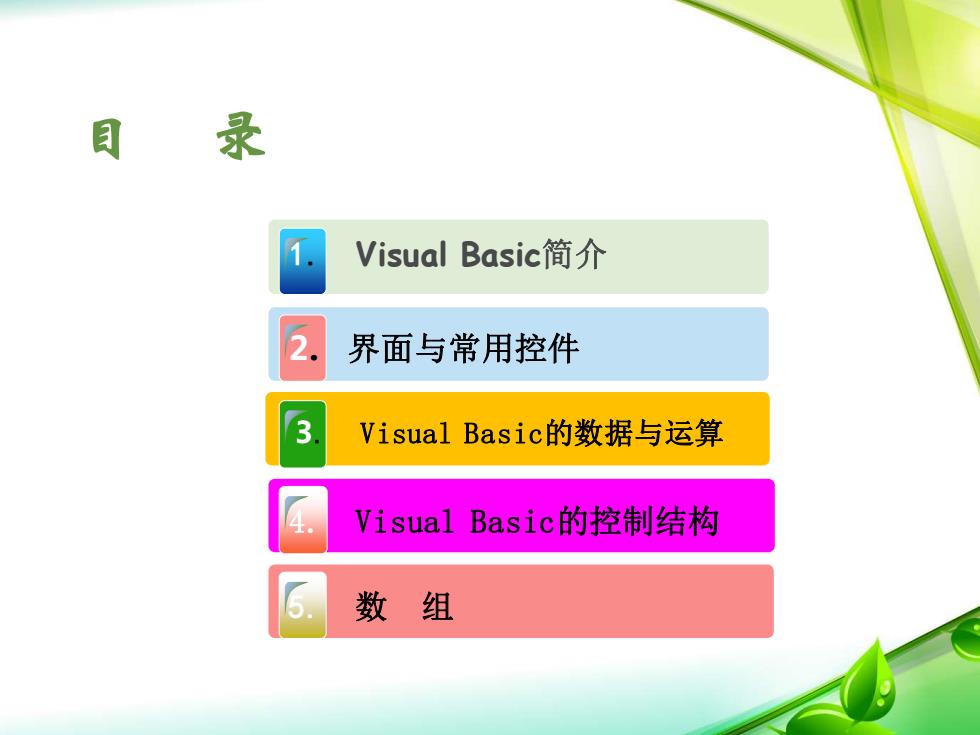 目　录

1. Visual Basic简介

2. 界面与常用控件

3. Visual Basic的数据与运算

4. Visual Basic的控制结构

5. 数　组